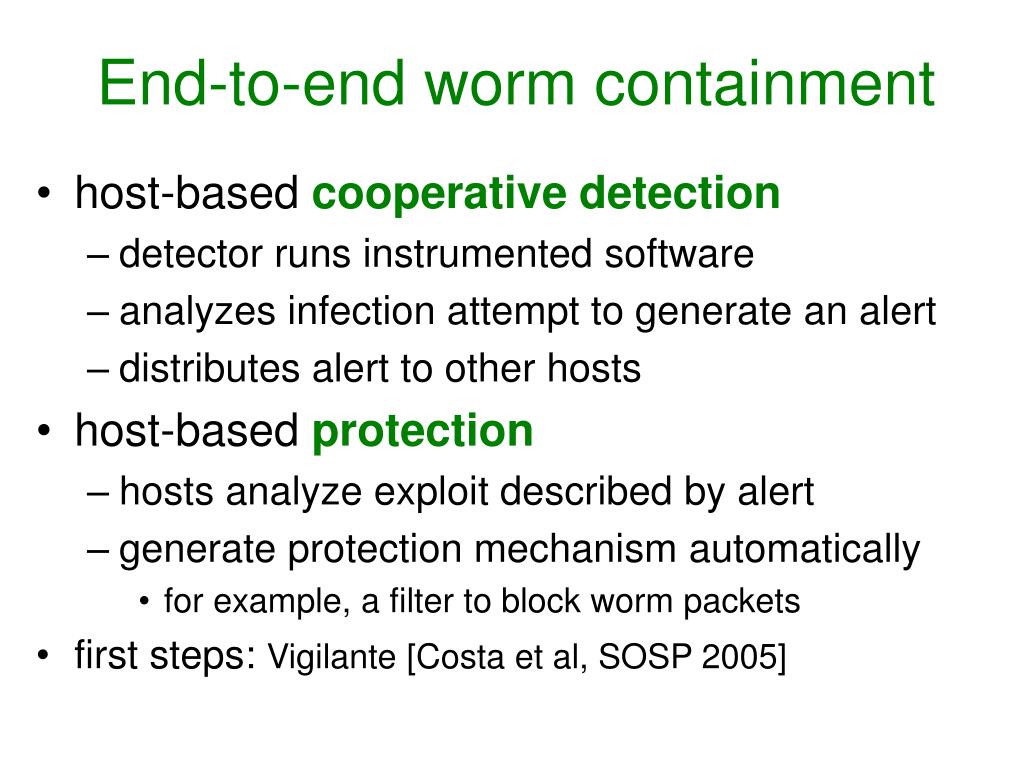 End-to-end worm containment

• host-based cooperative detection
– detector runs instrumented software
– analyzes infection attempt to generate an alert
– distributes alert to other hosts
• host-based protection
– hosts analyze exploit described by alert
– generate protection mechanism automatically
• for example, a filter to block worm packets
• first steps: Vigilante [Costa et al, SOSP 2005]